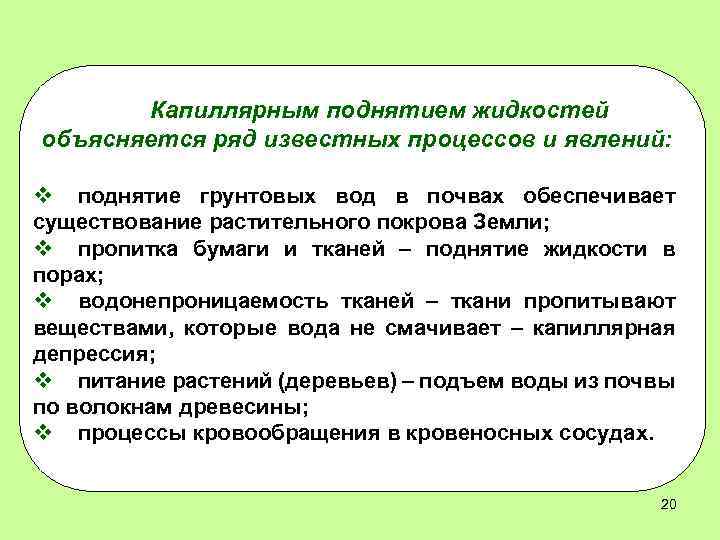 Капиллярным поднятием жидкостей объясняется ряд известных процессов и явлений:

❖ поднятие грунтовых вод в почвах обеспечивает существование растительного покрова Земли;
❖ пропитка бумаги и тканей – поднятие жидкости в порах;
❖ водонепроницаемость тканей – ткани пропитывают веществами, которые вода не смачивает – капиллярная депрессия;
❖ питание растений (деревьев) – подъем воды из почвы по волокнам древесины;
❖ процессы кровообращения в кровеносных сосудах.

20